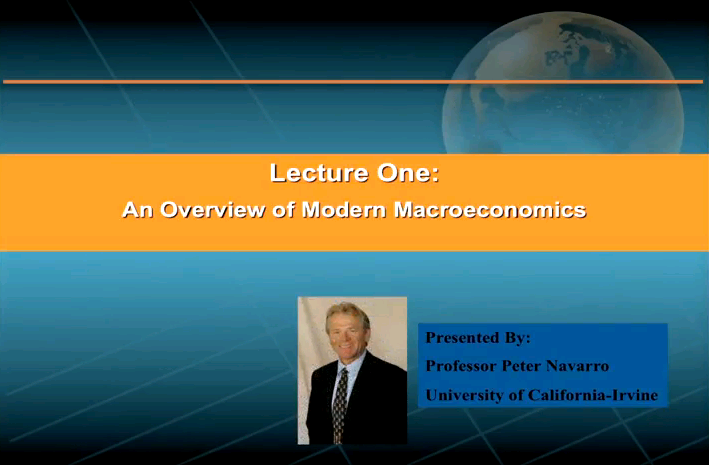 Lecture One:
An Overview of Modern Macroeconomics

Presented By:
Professor Peter Navarro
University of California-Irvine